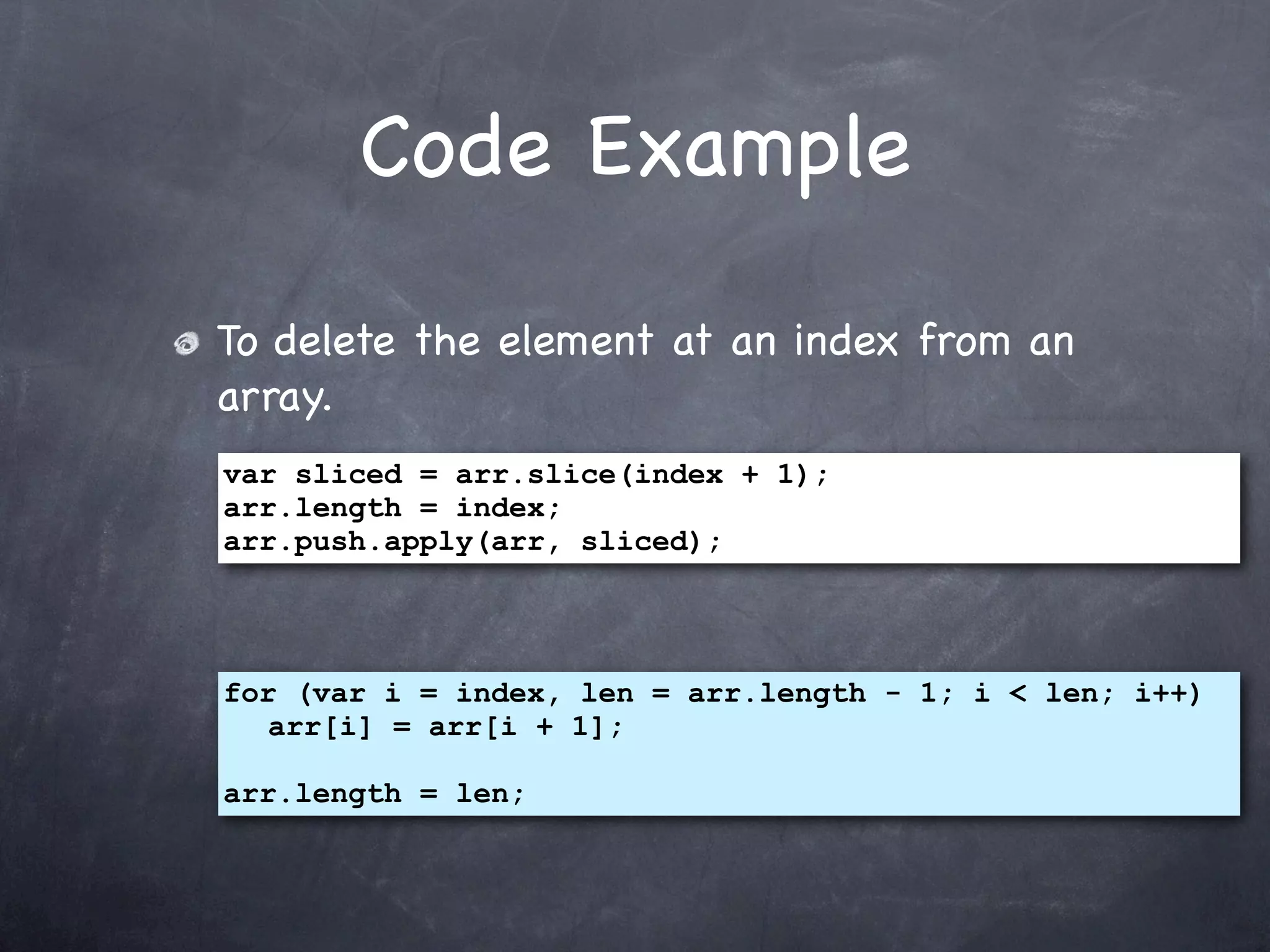 Code Example

To delete the element at an index from an array.

var sliced = arr.slice(index + 1);
arr.length = index;
arr.push.apply(arr, sliced);

for (var i = index, len = arr.length - 1; i < len; i++)
   arr[i] = arr[i + 1];

arr.length = len;